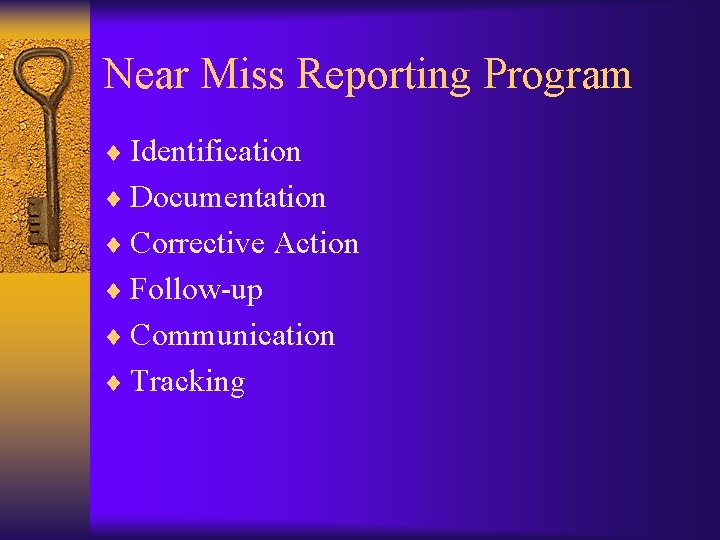 Near Miss Reporting Program

♦ Identification
♦ Documentation
♦ Corrective Action
♦ Follow-up
♦ Communication
♦ Tracking